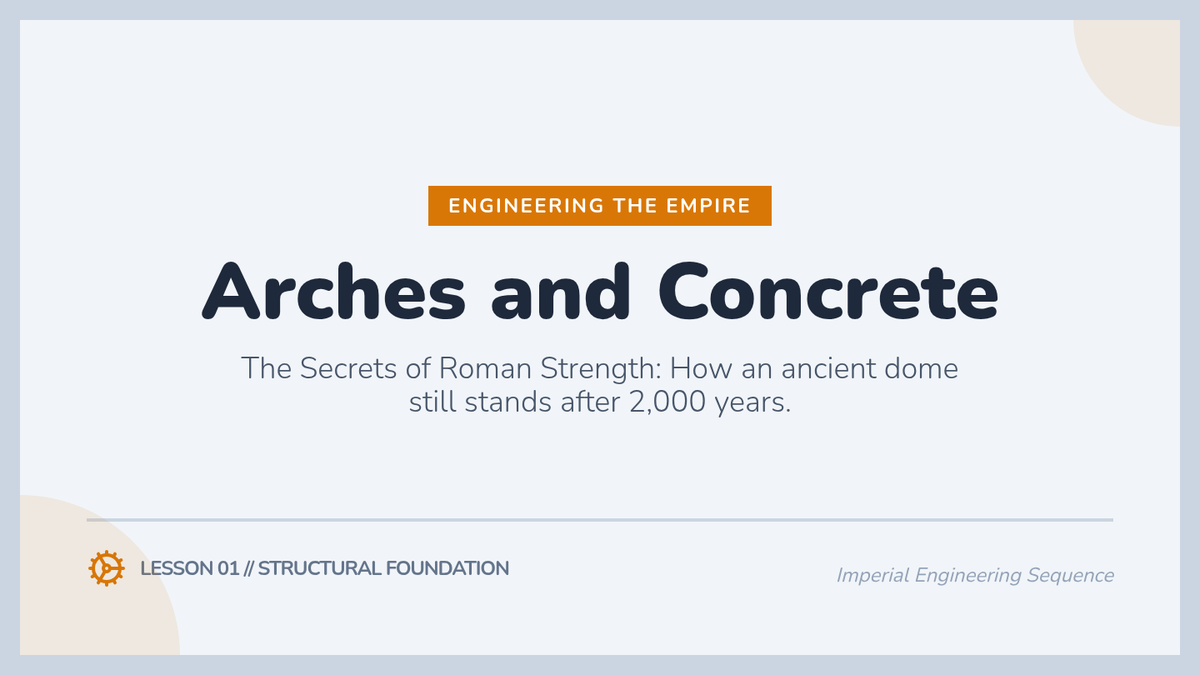 ENGINEERING THE EMPIRE

Arches and Concrete

The Secrets of Roman Strength: How an ancient dome still stands after 2,000 years.

LESSON 01 // STRUCTURAL FOUNDATION

Imperial Engineering Sequence